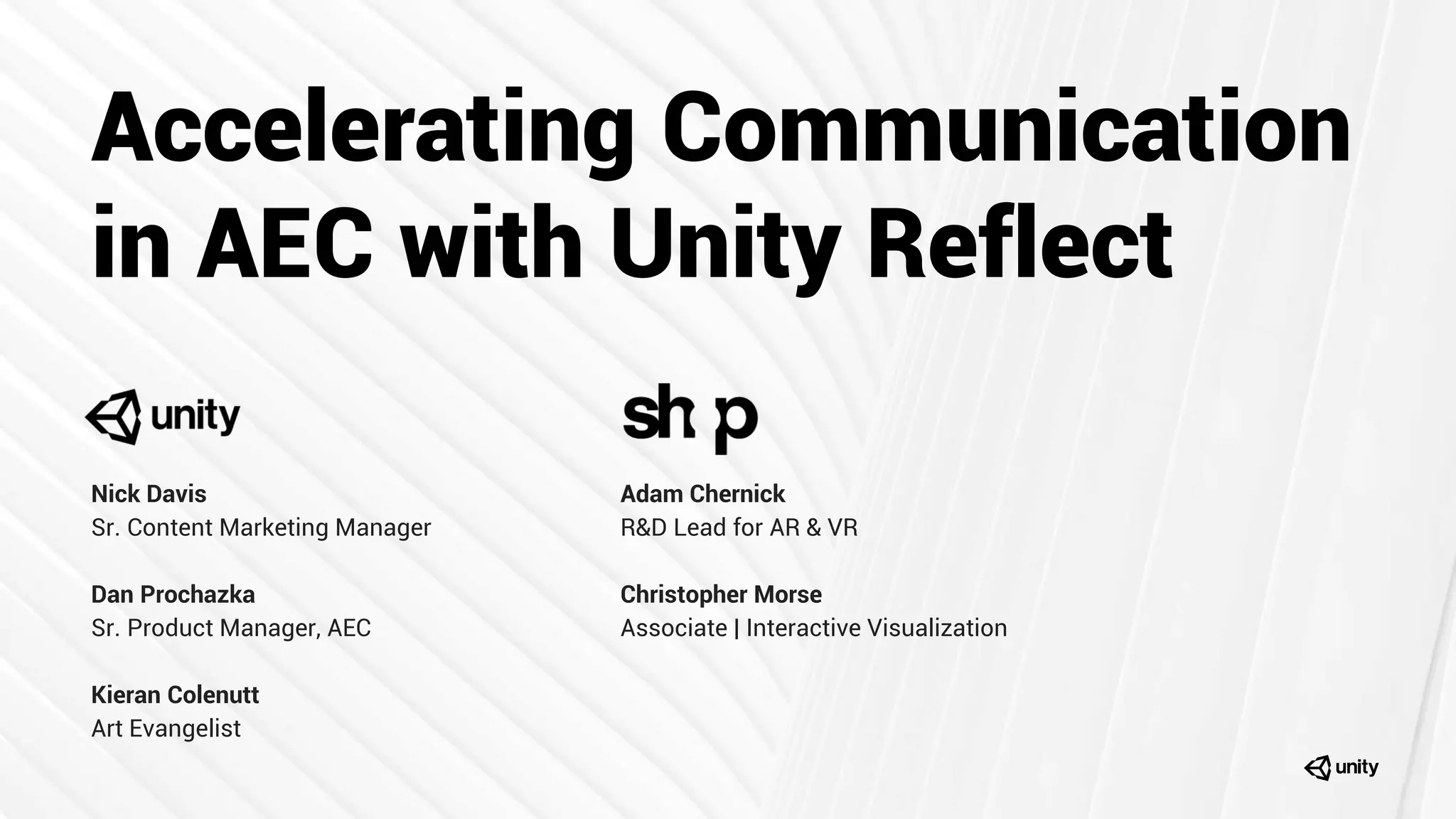 Accelerating Communication in AEC with Unity Reflect

unity

Nick Davis
Sr. Content Marketing Manager

Dan Prochazka
Sr. Product Manager, AEC

Kieran Colenutt
Art Evangelist

shop

Adam Chernick
R&D Lead for AR & VR

Christopher Morse
Associate | Interactive Visualization

unity